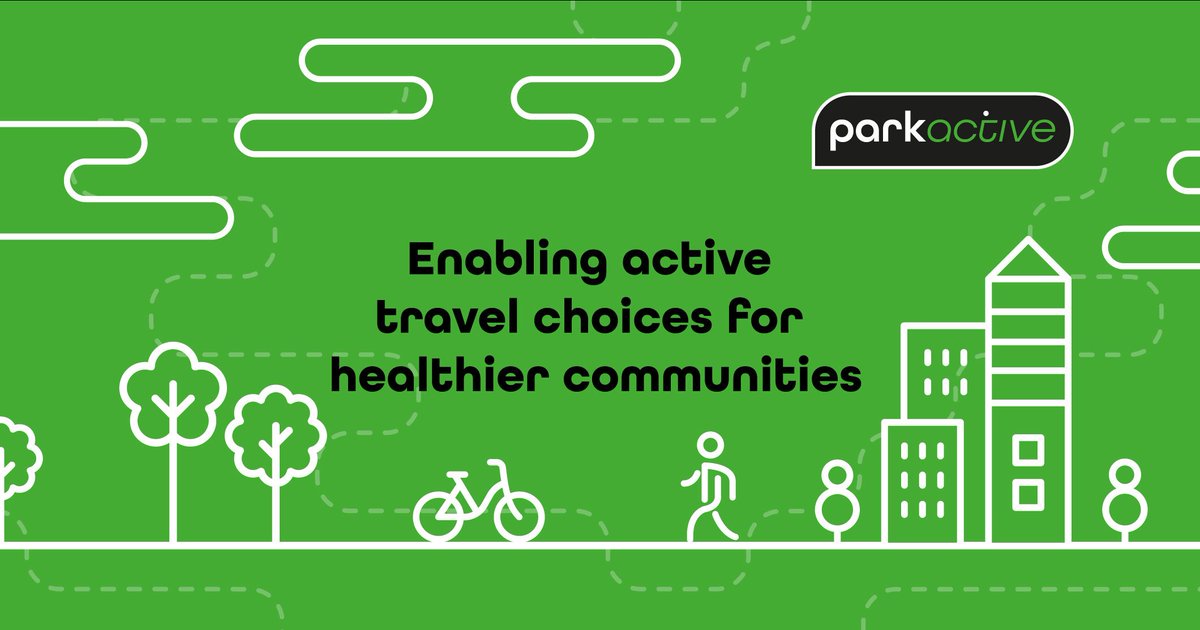 parkactive

Enabling active travel choices for healthier communities